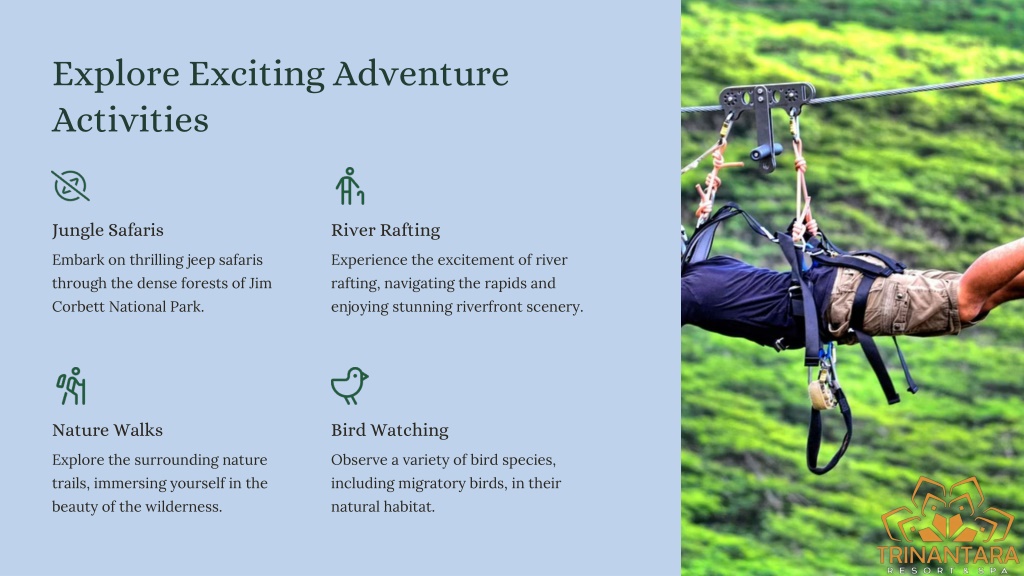 Explore Exciting Adventure Activities

Jungle Safaris

Embark on thrilling jeep safaris through the dense forests of Jim Corbett National Park.

River Rafting

Experience the excitement of river rafting, navigating the rapids and enjoying stunning riverfront scenery.

Nature Walks

Explore the surrounding nature trails, immersing yourself in the beauty of the wilderness.

Bird Watching

Observe a variety of bird species, including migratory birds, in their natural habitat.

TRINANTARA
RESORT & SPA